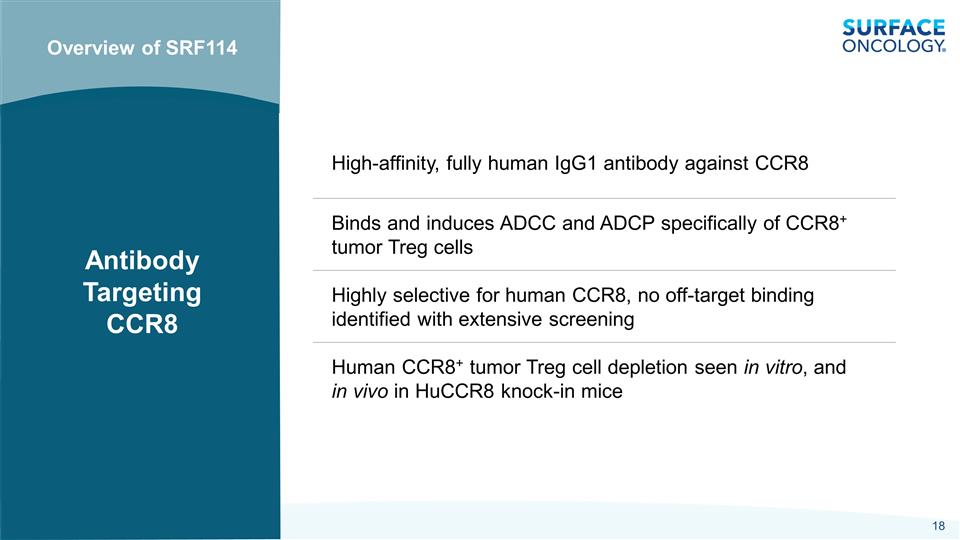 Overview of SRF114

SURFACE ONCOLOGY®

Antibody Targeting CCR8

High-affinity, fully human IgG1 antibody against CCR8

Binds and induces ADCC and ADCP specifically of CCR8$^+$ tumor Treg cells

Highly selective for human CCR8, no off-target binding identified with extensive screening

Human CCR8$^+$ tumor Treg cell depletion seen in vitro, and in vivo in HuCCR8 knock-in mice

18